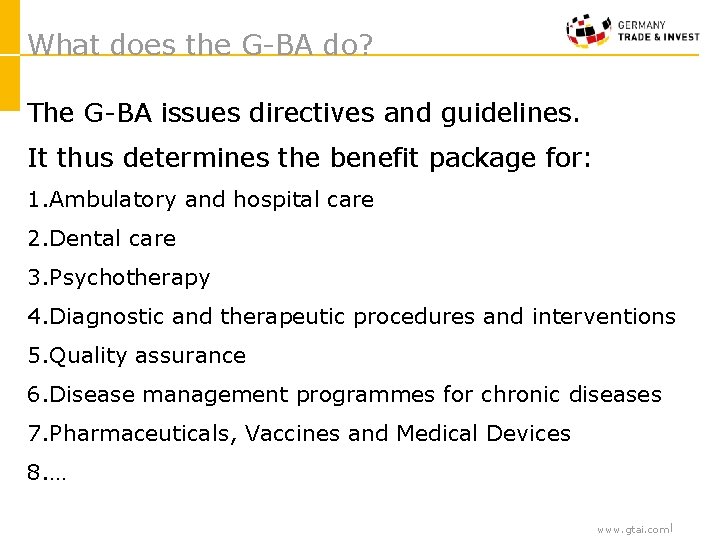 What does the G-BA do?

GERMANY
TRADE & INVEST

The G-BA issues directives and guidelines.

It thus determines the benefit package for:

1.Ambulatory and hospital care

2.Dental care

3.Psychotherapy

4.Diagnostic and therapeutic procedures and interventions

5.Quality assurance

6.Disease management programmes for chronic diseases

7.Pharmaceuticals, Vaccines and Medical Devices

8.…

www.gtai.com